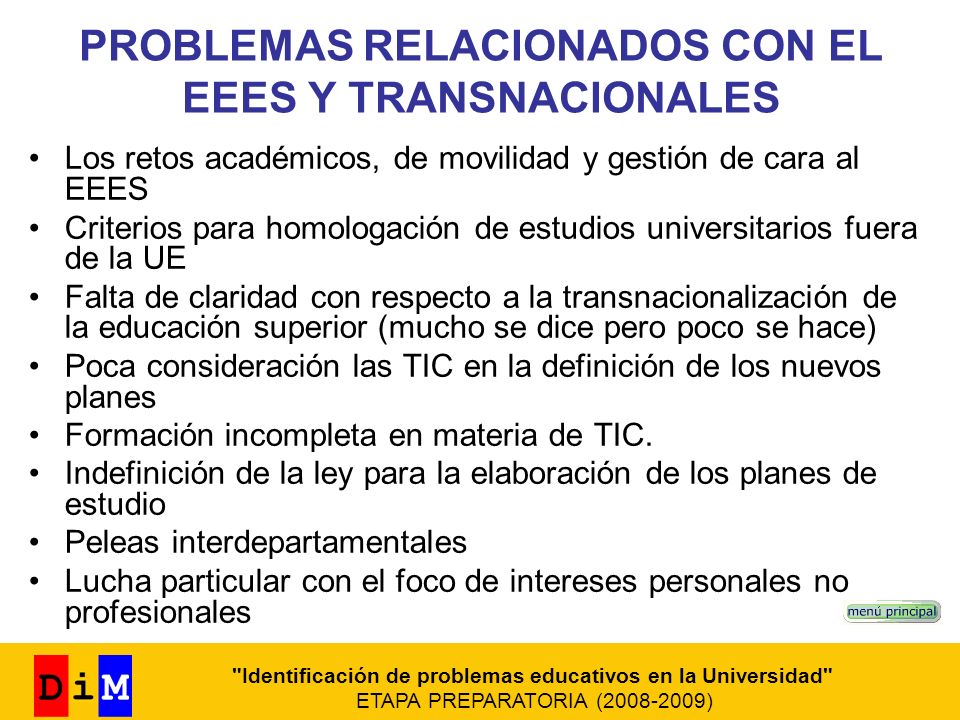 PROBLEMAS RELACIONADOS CON EL EEES Y TRANSNACIONALES

• Los retos académicos, de movilidad y gestión de cara al EEES
• Criterios para homologación de estudios universitarios fuera de la UE
• Falta de claridad con respecto a la transnacionalización de la educación superior (mucho se dice pero poco se hace)
• Poca consideración las TIC en la definición de los nuevos planes
• Formación incompleta en materia de TIC.
• Indefinición de la ley para la elaboración de los planes de estudio
• Peleas interdepartamentales
• Lucha particular con el foco de intereses personales no profesionales

menú principal

DiM

"Identificación de problemas educativos en la Universidad"
ETAPA PREPARATORIA (2008-2009)